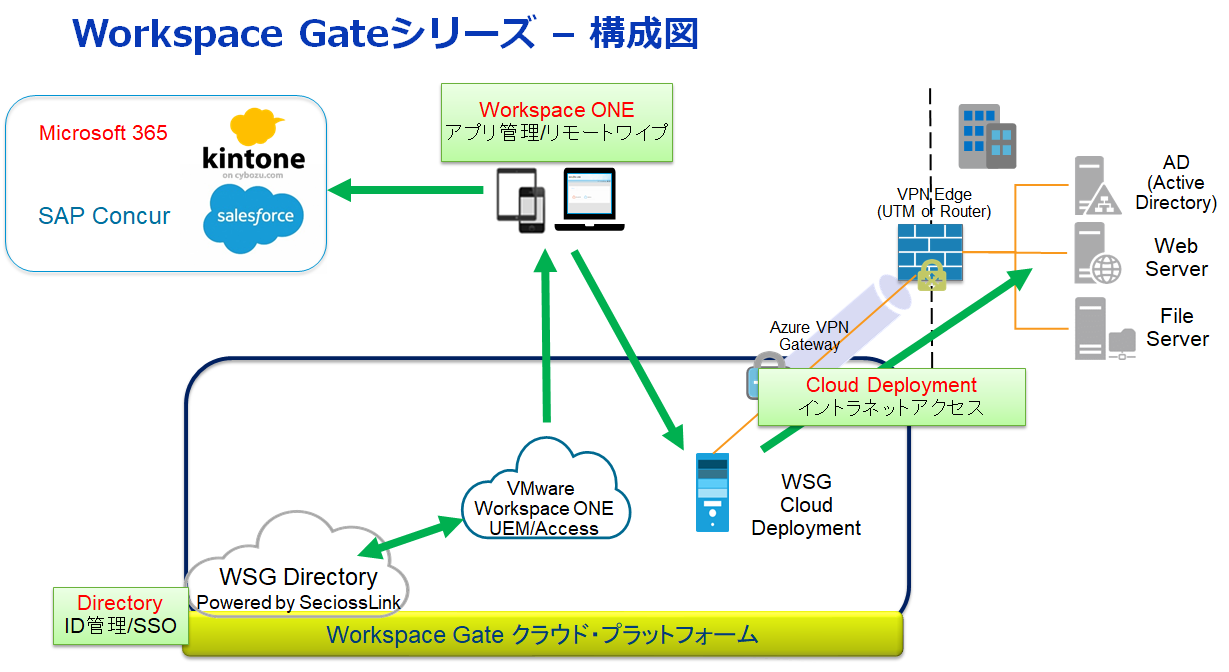 Workspace Gateシリーズ – 構成図

Microsoft 365
kintone
on cybozu.com
SAP Concur
salesforce

Workspace ONE
アプリ管理/リモートワイプ

VPN Edge
(UTM or Router)

AD
(Active
Directory)

Web
Server

File
Server

Azure VPN
Gateway

Cloud Deployment
イントラネットアクセス

VMware
Workspace ONE
UEM/Access

WSG
Cloud
Deployment

WSG Directory
Powered by SeciossLink

Directory
ID管理/SSO

Workspace Gate クラウド・プラットフォーム